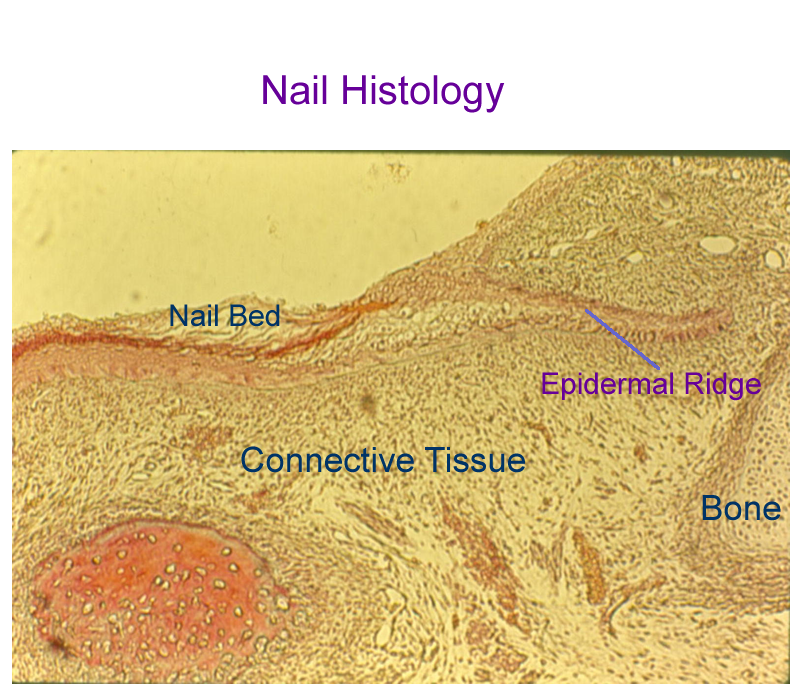 Nail Histology

Nail Bed

Epidermal Ridge

Connective Tissue

Bone